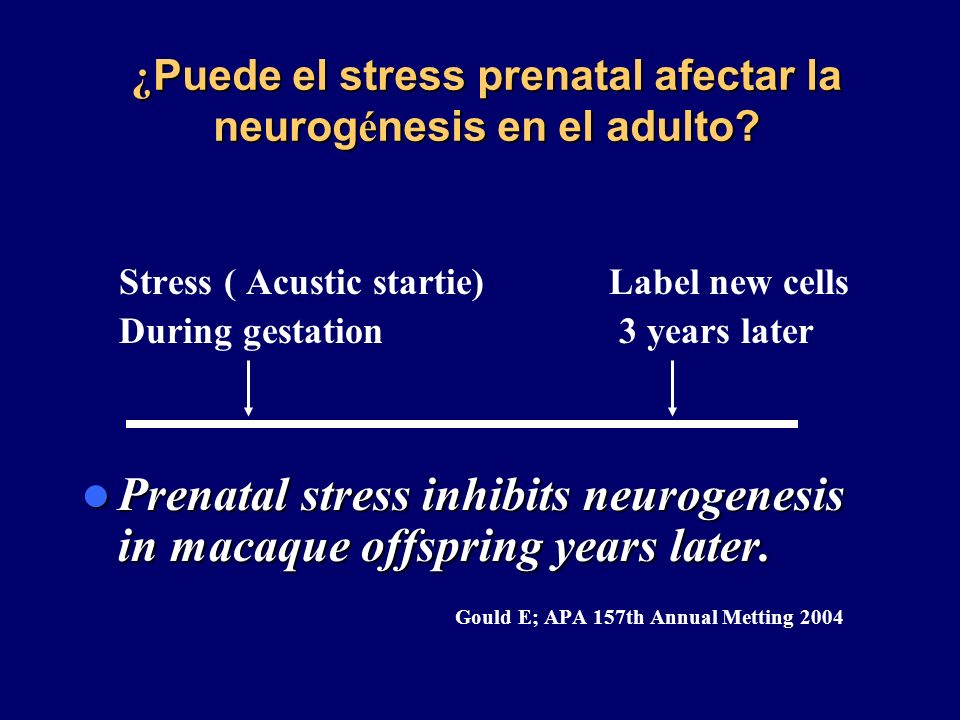 ¿Puede el stress prenatal afectar la neurogénesis en el adulto?

Stress ( Acustic startie)
During gestation

Label new cells
3 years later

Prenatal stress inhibits neurogenesis in macaque offspring years later.

Gould E; APA 157th Annual Metting 2004